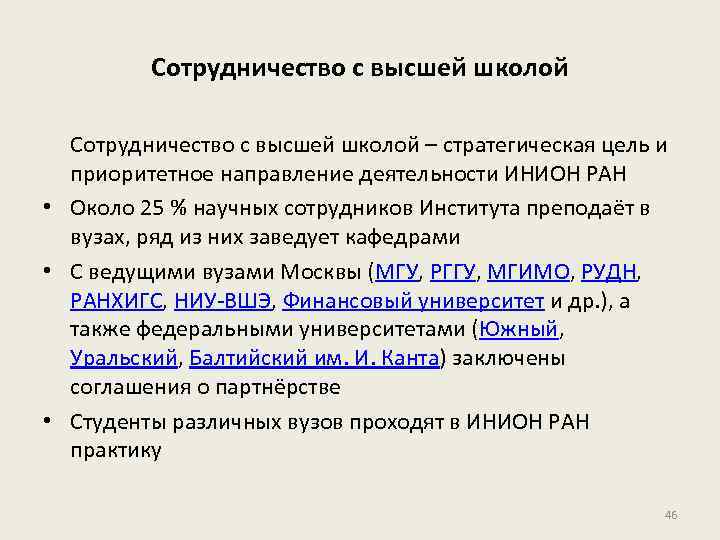 Сотрудничество с высшей школой

Сотрудничество с высшей школой – стратегическая цель и приоритетное направление деятельности ИНИОН РАН

• Около 25 % научных сотрудников Института преподаёт в вузах, ряд из них заведует кафедрами

• С ведущими вузами Москвы (МГУ, РГГУ, МГИМО, РУДН, РАНХИГС, НИУ-ВШЭ, Финансовый университет и др.), а также федеральными университетами (Южный, Уральский, Балтийский им. И. Канта) заключены соглашения о партнёрстве

• Студенты различных вузов проходят в ИНИОН РАН практику

46